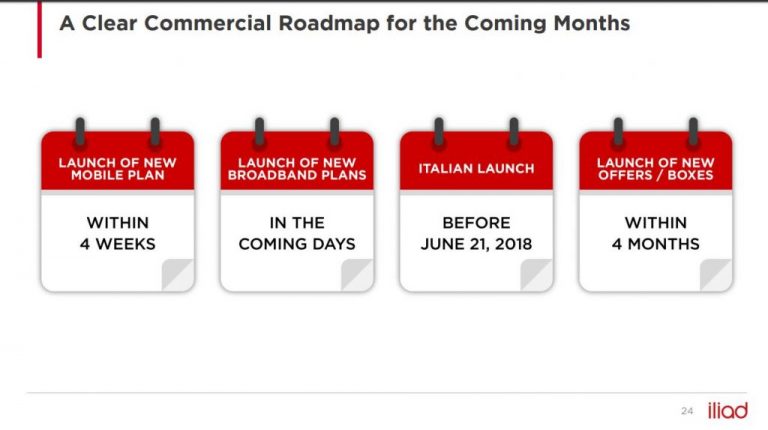 A Clear Commercial Roadmap for the Coming Months

LAUNCH OF NEW MOBILE PLAN

WITHIN 4 WEEKS

LAUNCH OF NEW BROADBAND PLANS

IN THE COMING DAYS

ITALIAN LAUNCH

BEFORE JUNE 21, 2018

LAUNCH OF NEW OFFERS / BOXES

WITHIN 4 MONTHS

24 iliad